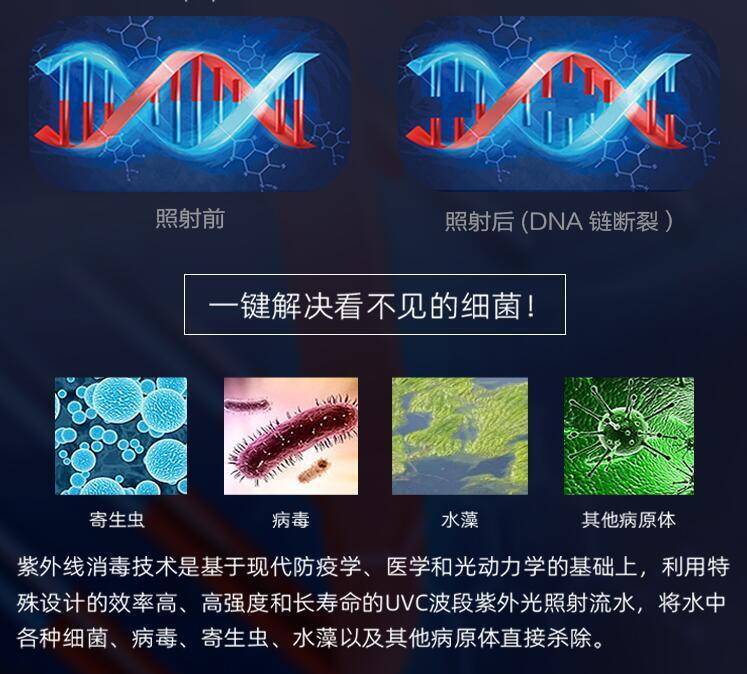 照射前

照射后 (DNA 链断裂 )

一键解决看不见的细菌!

寄生虫

病毒

水藻

其他病原体

紫外线消毒技术是基于现代防疫学、医学和光动力学的基础上，利用特殊设计的效率高、高强度和长寿命的UVC波段紫外光照射流水，将水中各种细菌、病毒、寄生虫、水藻以及其他病原体直接杀除。